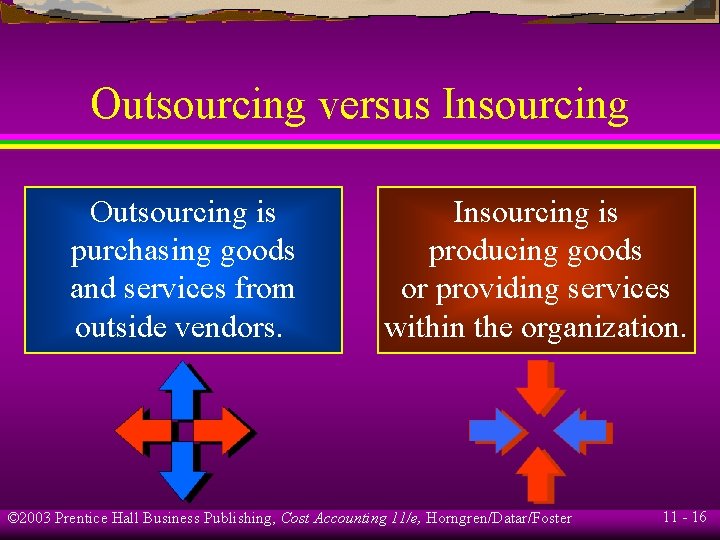 Outsourcing versus Insourcing

Outsourcing is purchasing goods and services from outside vendors.

Insourcing is producing goods or providing services within the organization.

©2003 Prentice Hall Business Publishing, Cost Accounting 11/e, Horngren/Datar/Foster

11 - 16